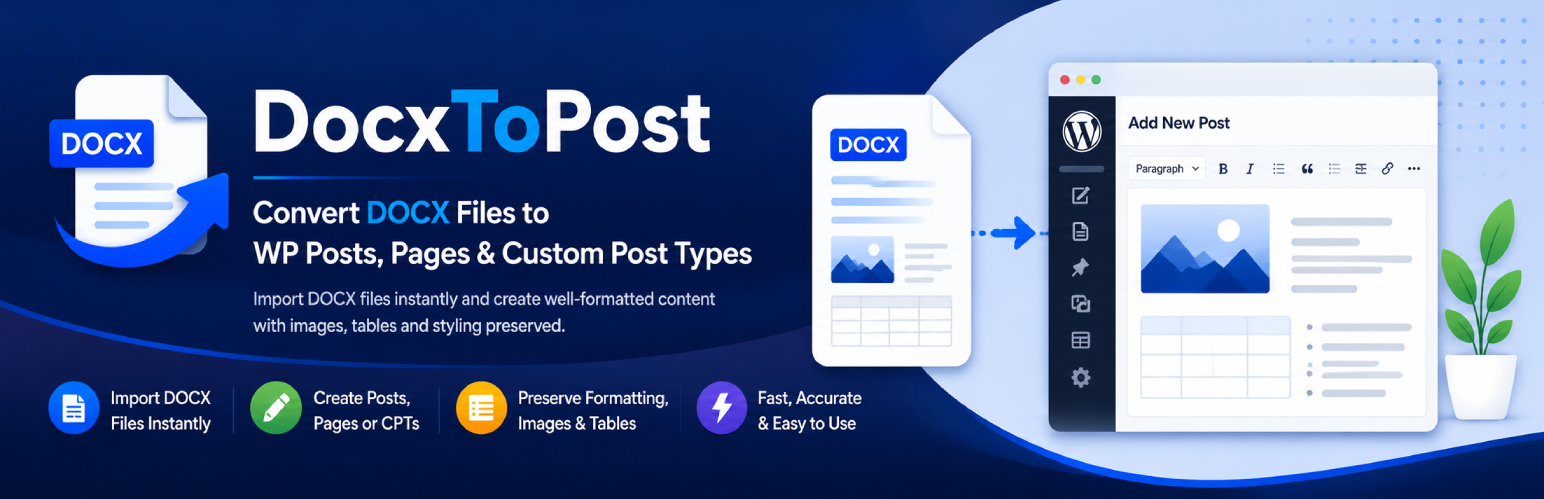 DOCX

DocxToPost

Convert DOCX Files to WP Posts, Pages & Custom Post Types

Import DOCX files instantly and create well-formatted content with images, tables and styling preserved.

Import DOCX Files Instantly

Create Posts, Pages or CPTs

Preserve Formatting, Images & Tables

Fast, Accurate & Easy to Use

DOCX

Add New Post

Paragraph

B I